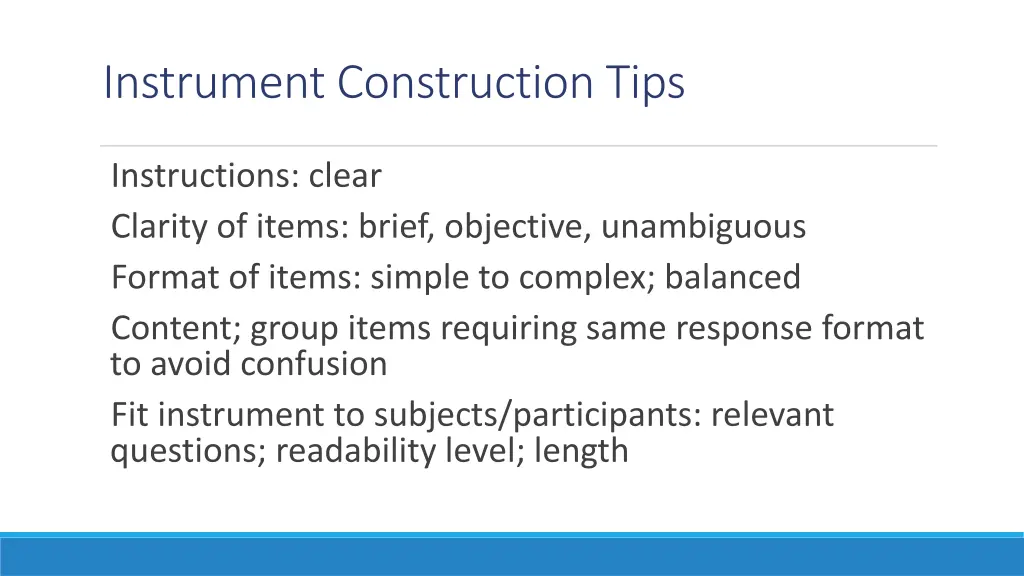 Instrument Construction Tips

Instructions: clear

Clarity of items: brief, objective, unambiguous

Format of items: simple to complex; balanced

Content; group items requiring same response format to avoid confusion

Fit instrument to subjects/participants: relevant questions; readability level; length